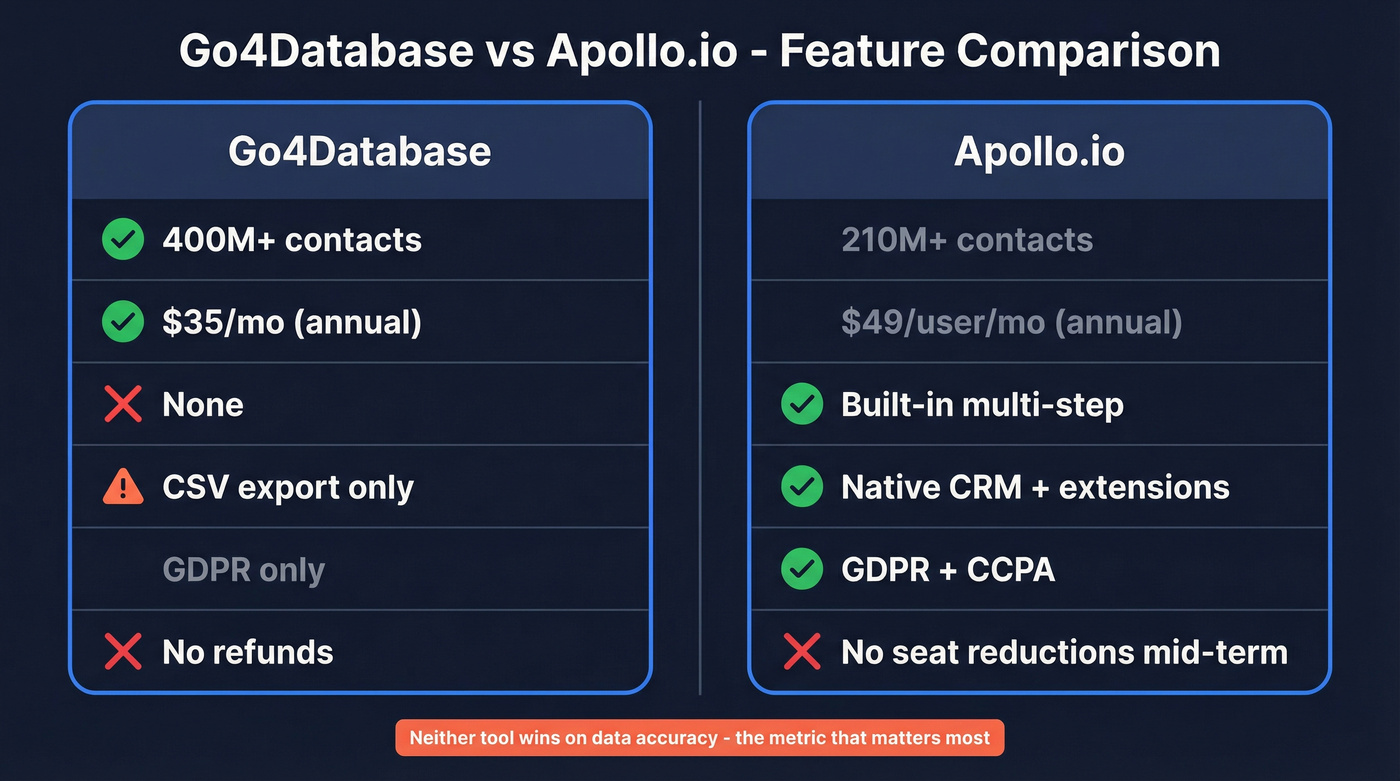 Go4Database vs Apollo.io - Feature Comparison

Go4Database

400M+ contacts

$35/mo (annual)

None

CSV export only

GDPR only

No refunds

Apollo.io

210M+ contacts

$49/user/mo (annual)

Built-in multi-step

Native CRM + extensions

GDPR + CCPA

No seat reductions mid-term

Neither tool wins on data accuracy - the metric that matters most